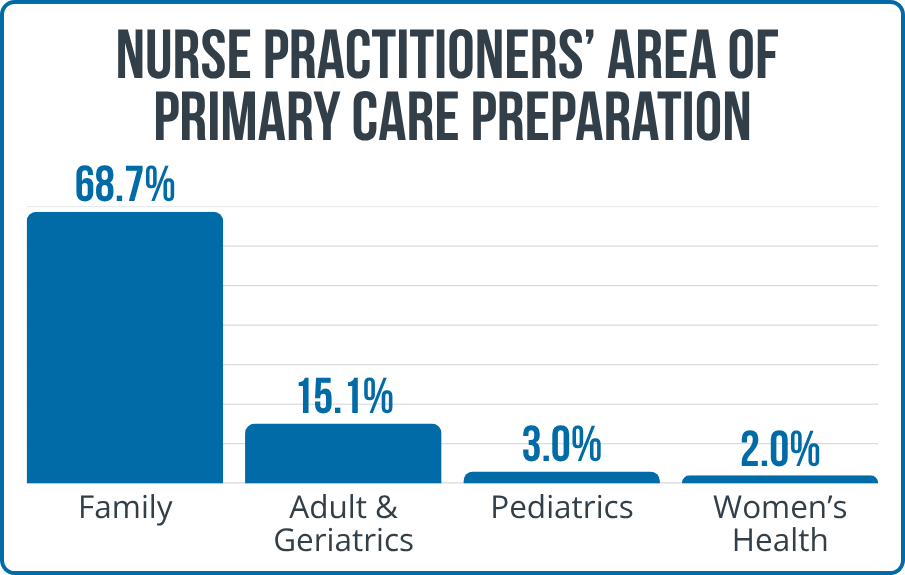 NURSE PRACTITIONERS' AREA OF PRIMARY CARE PREPARATION

68.7%

15.1%

3.0%

2.0%

Family

Adult & Geriatrics

Pediatrics

Women's Health